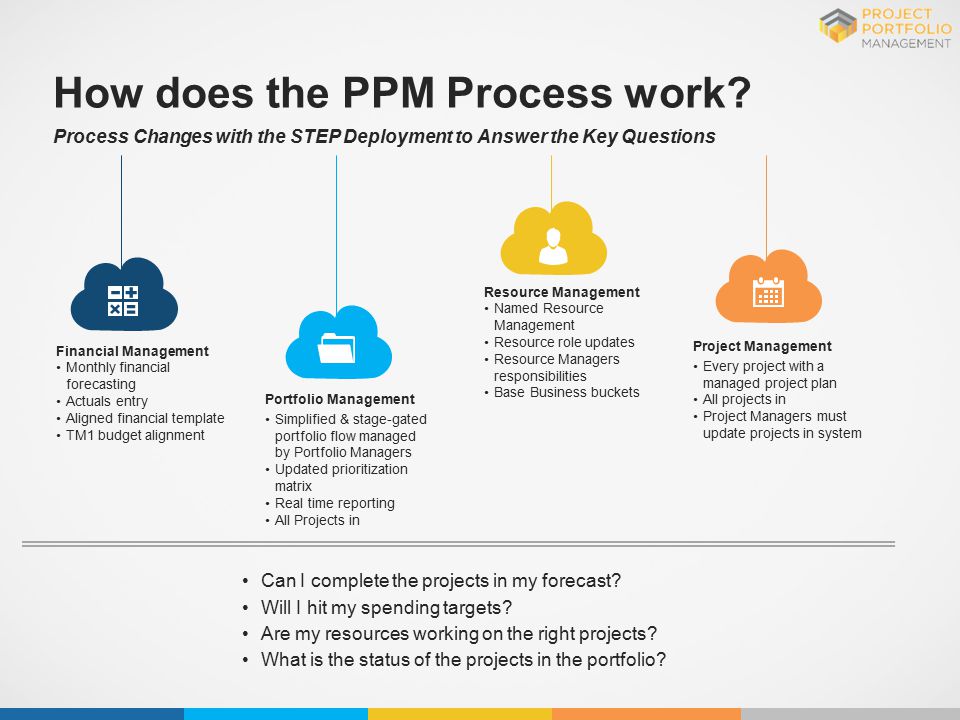 PROJECT PORTFOLIO MANAGEMENT

How does the PPM Process work?

Process Changes with the STEP Deployment to Answer the Key Questions

Financial Management
• Monthly financial forecasting
• Actuals entry
• Aligned financial template
• TM1 budget alignment

Portfolio Management
• Simplified & stage-gated portfolio flow managed by Portfolio Managers
• Updated prioritization matrix
• Real time reporting
• All Projects in

Resource Management
• Named Resource Management
• Resource role updates
• Resource Managers responsibilities
• Base Business buckets

Project Management
• Every project with a managed project plan
• All projects in
• Project Managers must update projects in system

• Can I complete the projects in my forecast?
• Will I hit my spending targets?
• Are my resources working on the right projects?
• What is the status of the projects in the portfolio?